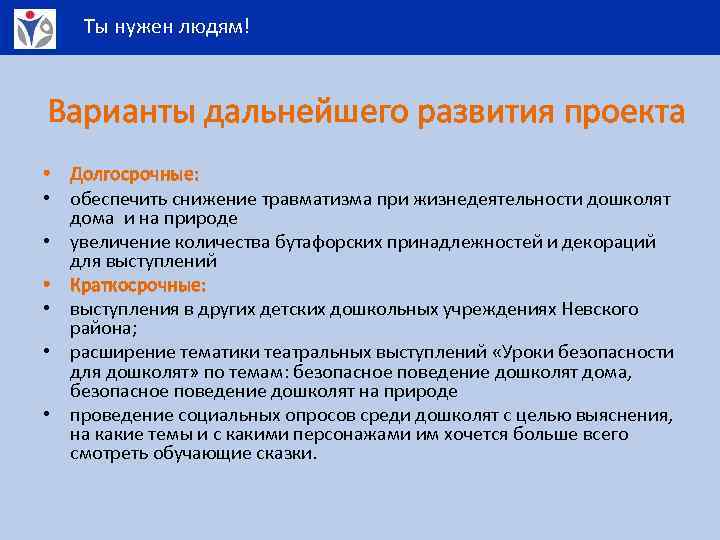 Ты нужен людям!

Варианты дальнейшего развития проекта

• Долгосрочные:
• обеспечить снижение травматизма при жизнедеятельности дошколят дома и на природе
• увеличение количества бутафорских принадлежностей и декораций для выступлений
• Краткосрочные:
• выступления в других детских дошкольных учреждениях Невского района;
• расширение тематики театральных выступлений «Уроки безопасности для дошколят» по темам: безопасное поведение дошколят дома, безопасное поведение дошколят на природе
• проведение социальных опросов среди дошколят с целью выяснения, на какие темы и с какими персонажами им хочется больше всего смотреть обучающие сказки.